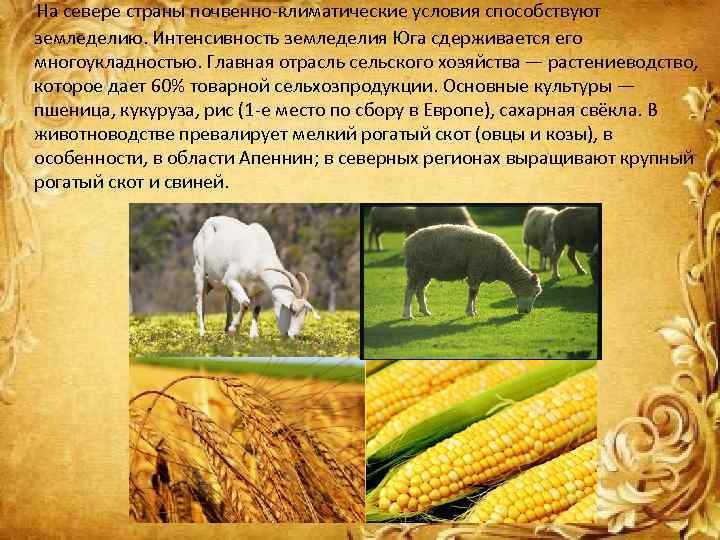 На севере страны почвенно-климатические условия способствуют земледелию. Интенсивность земледелия Юга сдерживается его многоукладностью. Главная отрасль сельского хозяйства — растениеводство, которое дает 60% товарной сельхозпродукции. Основные культуры — пшеница, кукуруза, рис (1-е место по сбору в Европе), сахарная свёкла. В животноводстве превалирует мелкий рогатый скот (овцы и козы), в особенности, в области Апеннин; в северных регионах выращивают крупный рогатый скот и свиней.